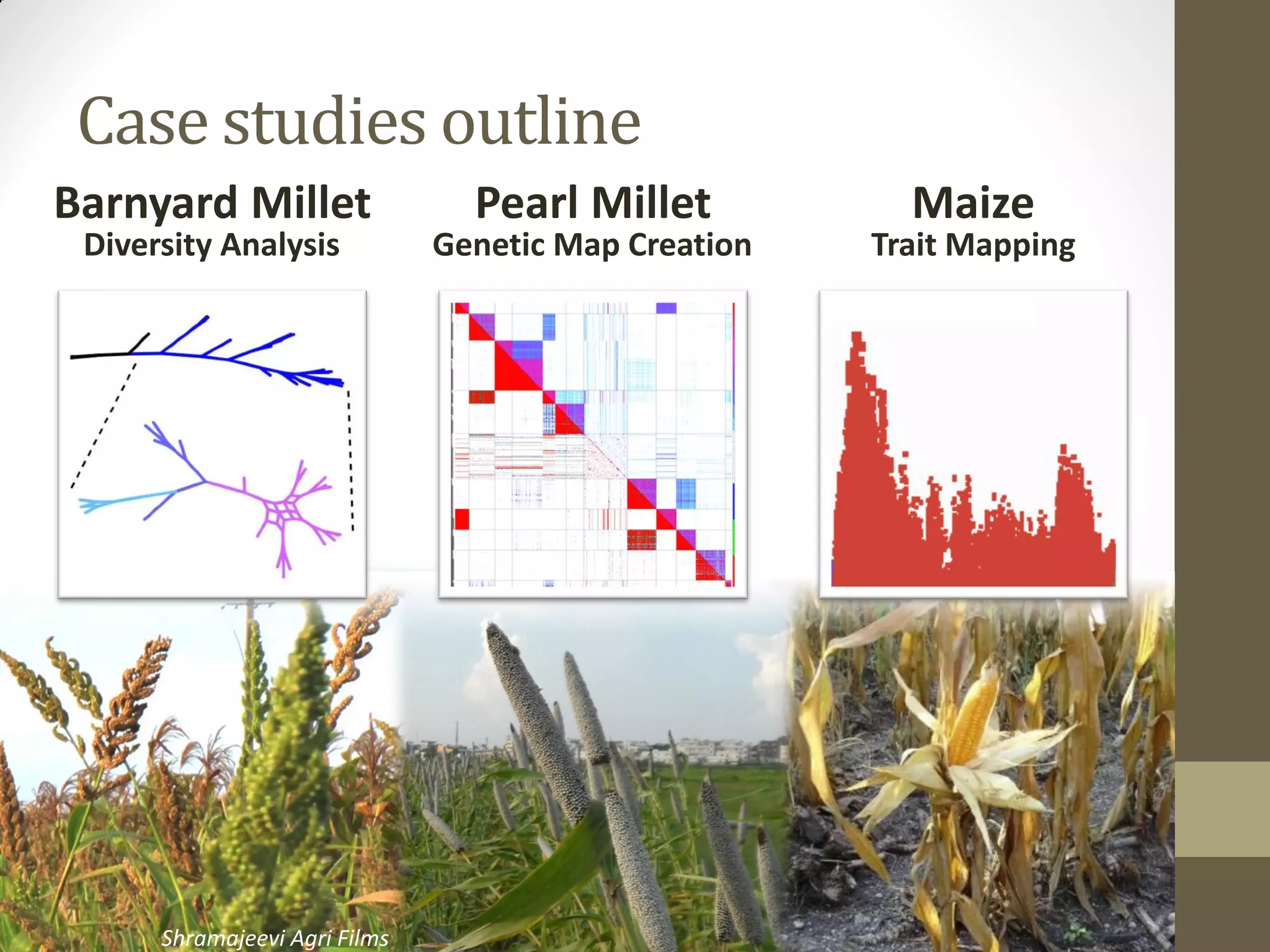 Case studies outline

Barnyard Millet
Diversity Analysis

Pearl Millet
Genetic Map Creation

Maize
Trait Mapping

Shramajeevi Agri Films